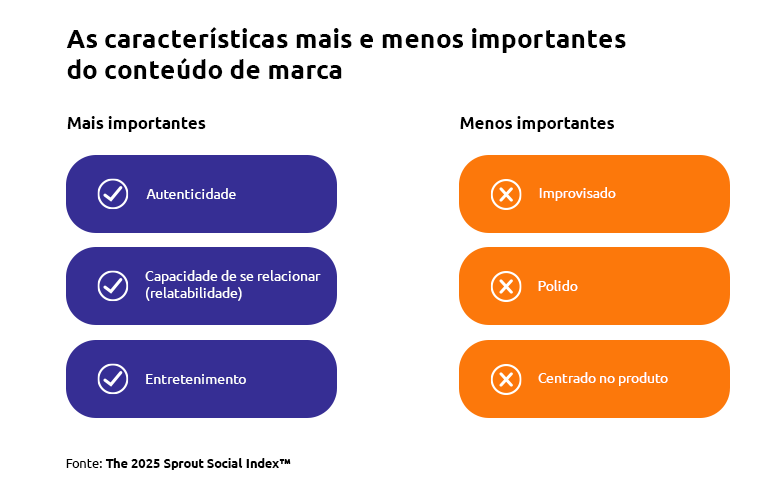 As características mais e menos importantes do conteúdo de marca

Mais importantes

Autenticidade

Capacidade de se relacionar (relatabilidade)

Entretenimento

Menos importantes

Improvisado

Polido

Centrado no produto

Fonte: The 2025 Sprout Social Index™